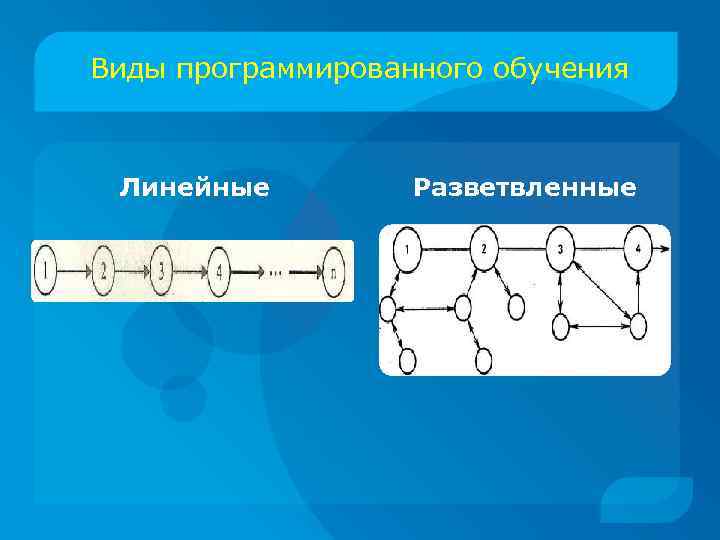 Виды программированного обучения

Линейные

1 2 3 4 ... n

Разветвленные

1 2 3 4